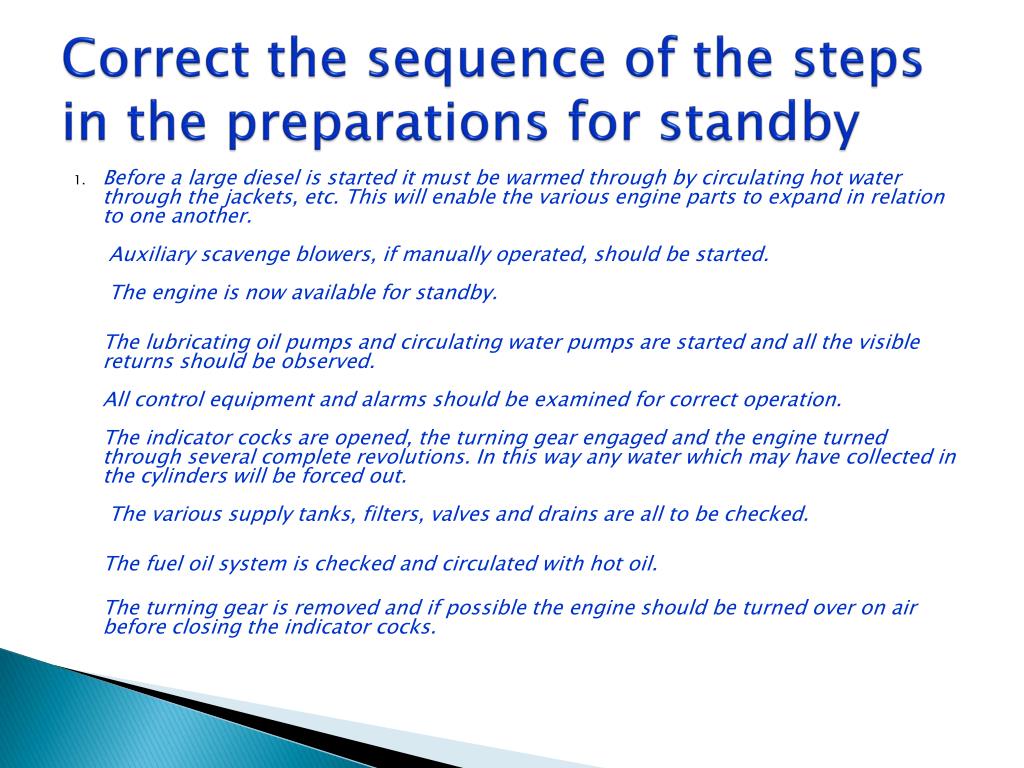 Correct the sequence of the steps in the preparations for standby

1. Before a large diesel is started it must be warmed through by circulating hot water through the jackets, etc. This will enable the various engine parts to expand in relation to one another.

Auxiliary scavenge blowers, if manually operated, should be started.

The engine is now available for standby.

The lubricating oil pumps and circulating water pumps are started and all the visible returns should be observed.

All control equipment and alarms should be examined for correct operation.

The indicator cocks are opened, the turning gear engaged and the engine turned through several complete revolutions. In this way any water which may have collected in the cylinders will be forced out.

The various supply tanks, filters, valves and drains are all to be checked.

The fuel oil system is checked and circulated with hot oil.

The turning gear is removed and if possible the engine should be turned over on air before closing the indicator cocks.